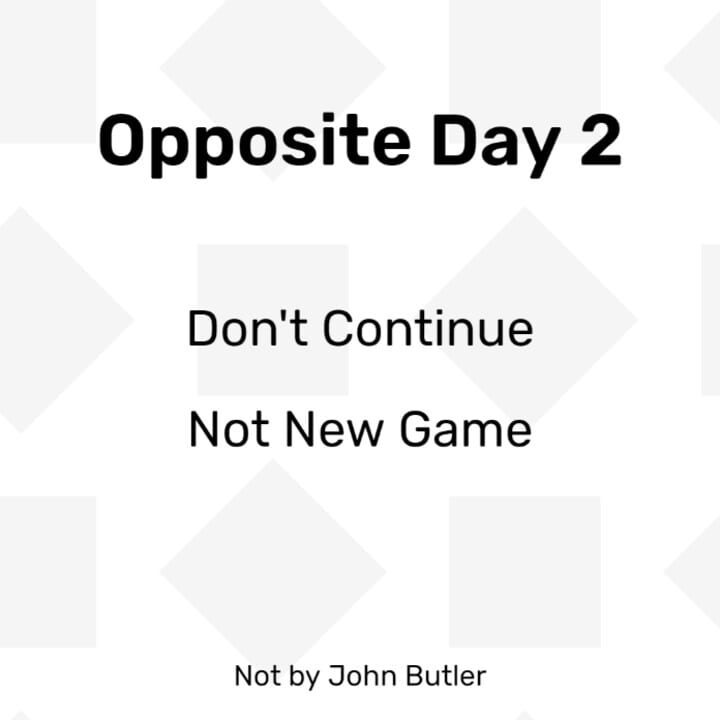 Opposite Day 2

Don't Continue

Not New Game

Not by John Butler